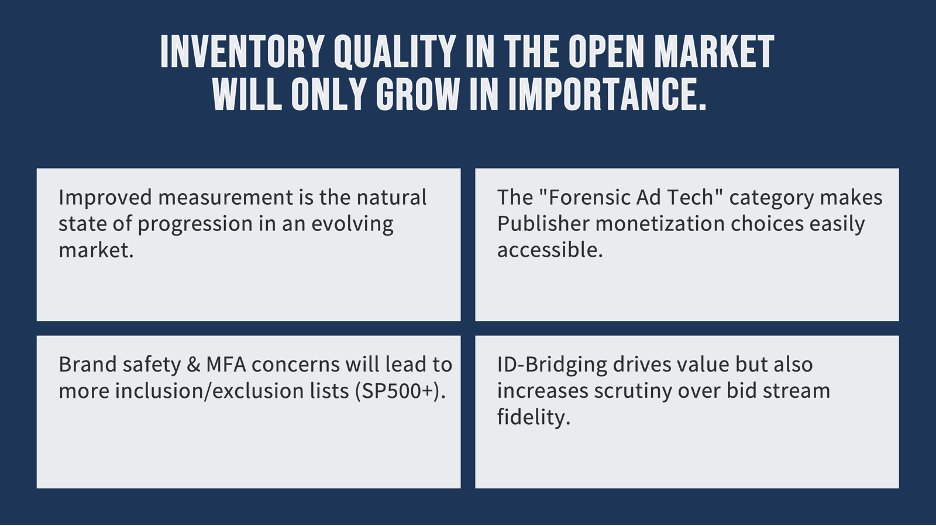 INVENTORY QUALITY IN THE OPEN MARKET WILL ONLY GROW IN IMPORTANCE.

Improved measurement is the natural state of progression in an evolving market.

The "Forensic Ad Tech" category makes Publisher monetization choices easily accessible.

Brand safety & MFA concerns will lead to more inclusion/exclusion lists (SP500+).

ID-Bridging drives value but also increases scrutiny over bid stream fidelity.